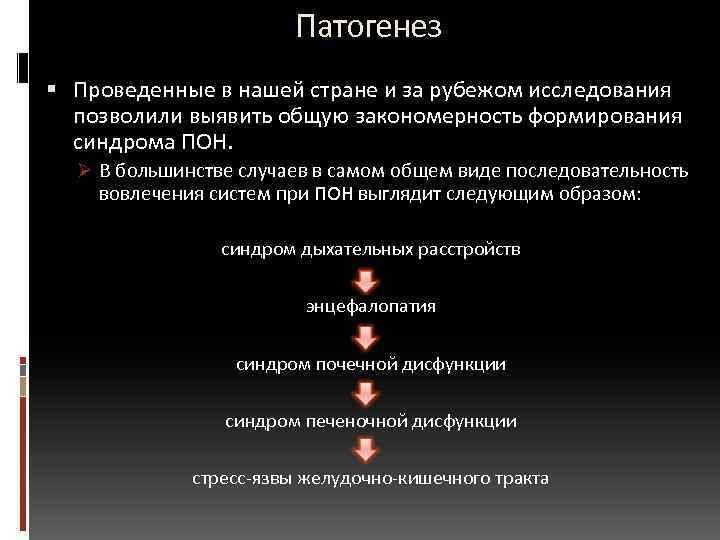 Патогенез

Проведенные в нашей стране и за рубежом исследования позволили выявить общую закономерность формирования синдрома ПОН.

В большинстве случаев в самом общем виде последовательность вовлечения систем при ПОН выглядит следующим образом:

синдром дыхательных расстройств

энцефалопатия

синдром почечной дисфункции

синдром печеночной дисфункции

стресс-язвы желудочно-кишечного тракта